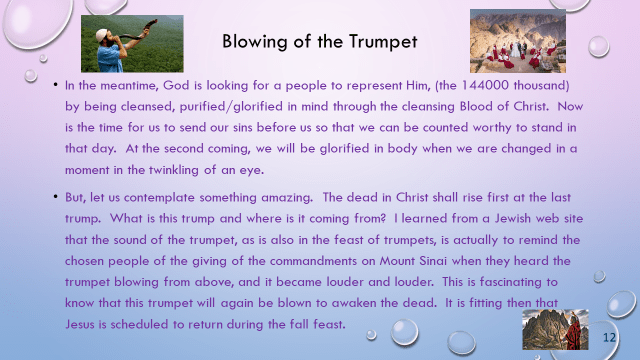 Blowing of the Trumpet

• In the meantime, God is looking for a people to represent Him, (the 144000 thousand) by being cleansed, purified/glorified in mind through the cleansing Blood of Christ. Now is the time for us to send our sins before us so that we can be counted worthy to stand in that day. At the second coming, we will be glorified in body when we are changed in a moment in the twinkling of an eye.

• But, let us contemplate something amazing. The dead in Christ shall rise first at the last trump. What is this trump and where is it coming from? I learned from a Jewish web site that the sound of the trumpet, as is also in the feast of trumpets, is actually to remind the chosen people of the giving of the commandments on Mount Sinai when they heard the trumpet blowing from above, and it became louder and louder. This is fascinating to know that this trumpet will again be blown to awaken the dead. It is fitting then that Jesus is scheduled to return during the fall feast.

12